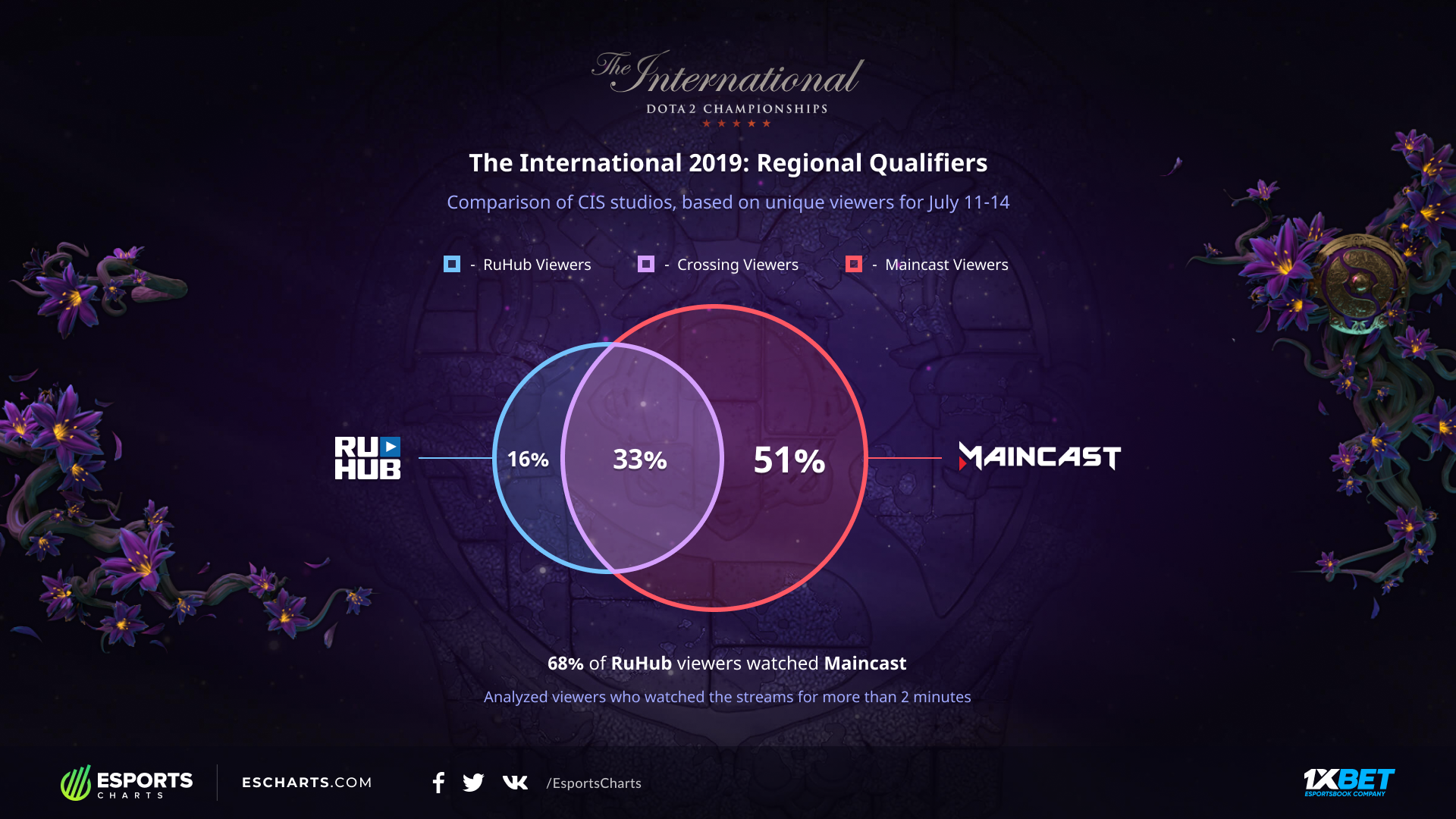 The International
DOTA 2 CHAMPIONSHIPS

The International 2019: Regional Qualifiers

Comparison of CIS studios, based on unique viewers for July 11-14

- RuHub Viewers - Crossing Viewers - Maincast Viewers

RU HUB

16%

33%

51%

MAINCAST

68% of RuHub viewers watched Maincast

Analyzed viewers who watched the streams for more than 2 minutes

ESPORTS CHARTS

ESCHARTS.COM

/EsportsCharts

1XBET
ESPORTSBOOK COMPANY